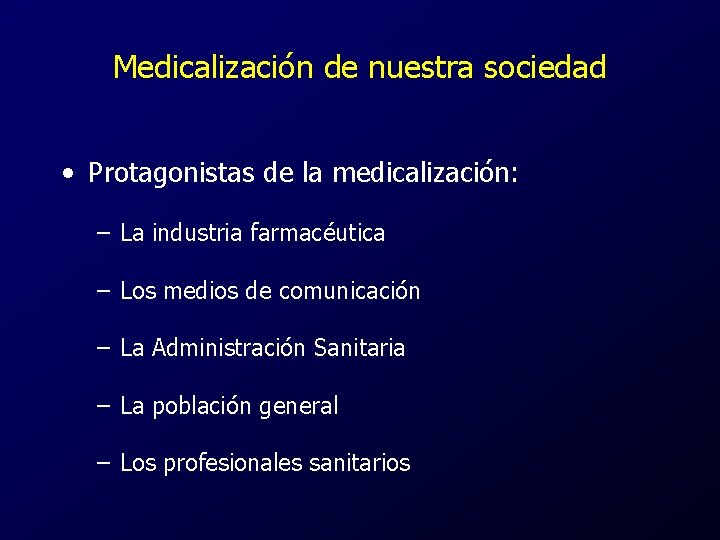 Medicalización de nuestra sociedad

• Protagonistas de la medicalización:

– La industria farmacéutica

– Los medios de comunicación

– La Administración Sanitaria

– La población general

– Los profesionales sanitarios